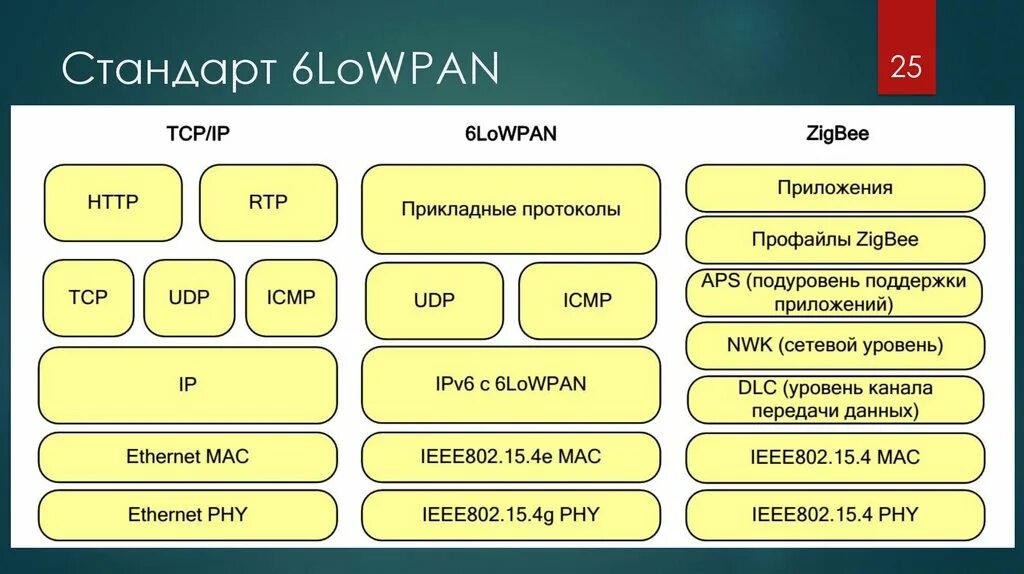 Стандарт 6LoWPAN

25

TCP/IP

HTTP

RTP

TCP

UDP

ICMP

IP

Ethernet MAC

Ethernet PHY

6LoWPAN

Прикладные протоколы

UDP

ICMP

IPv6 с 6LoWPAN

IEEE802.15.4e MAC

IEEE802.15.4g PHY

ZigBee

Приложения

Профайлы ZigBee

APS (подуровень поддержки приложений)

NWK (сетевой уровень)

DLC (уровень канала передачи данных)

IEEE802.15.4 MAC

IEEE802.15.4 PHY